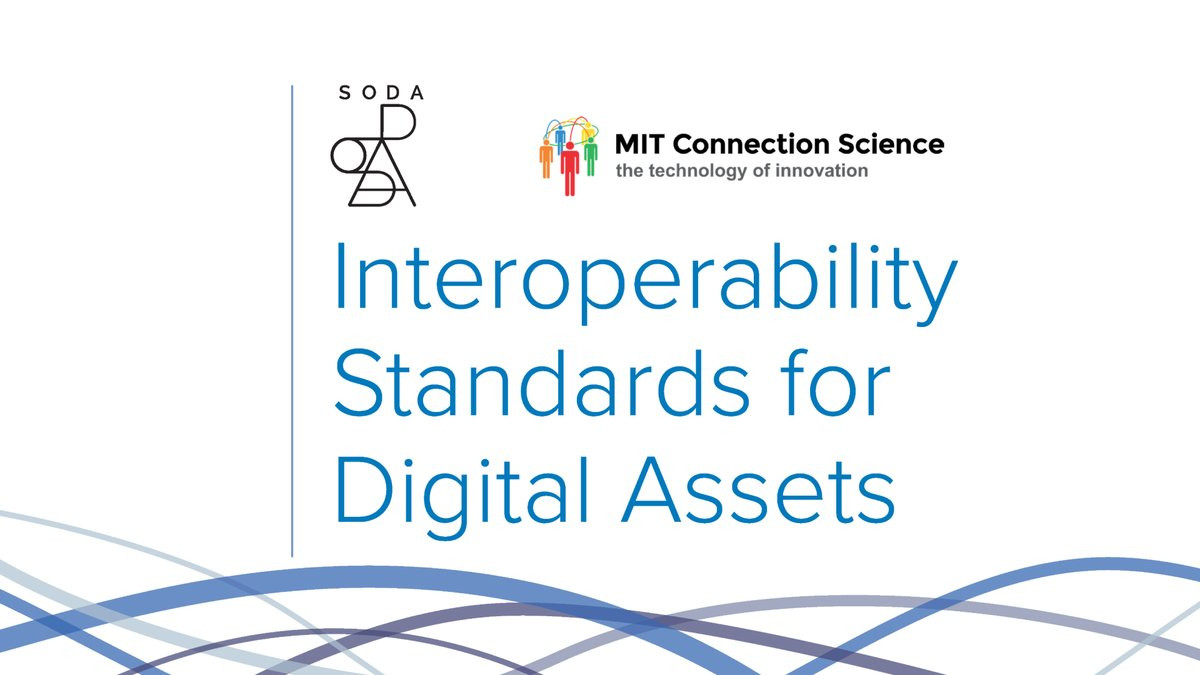 SODA

MIT Connection Science
the technology of innovation

Interoperability Standards for Digital Assets